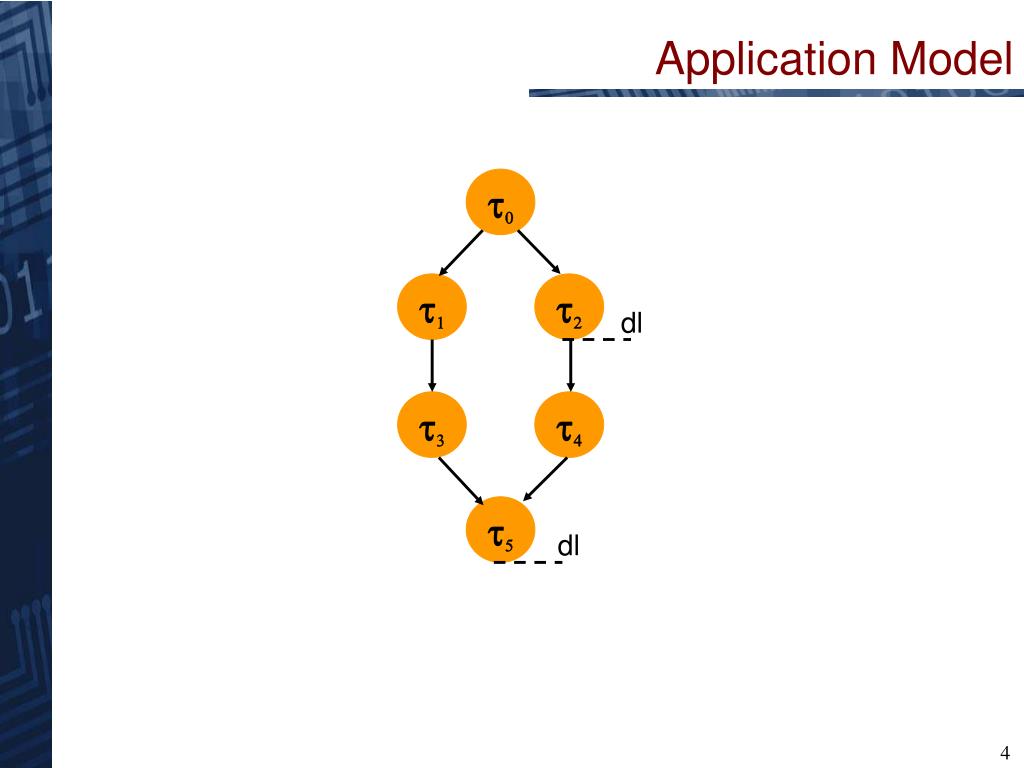 Application Model

$\tau_0$

$\tau_1$

$\tau_2$

dl

$\tau_3$

$\tau_4$

$\tau_5$

dl

4